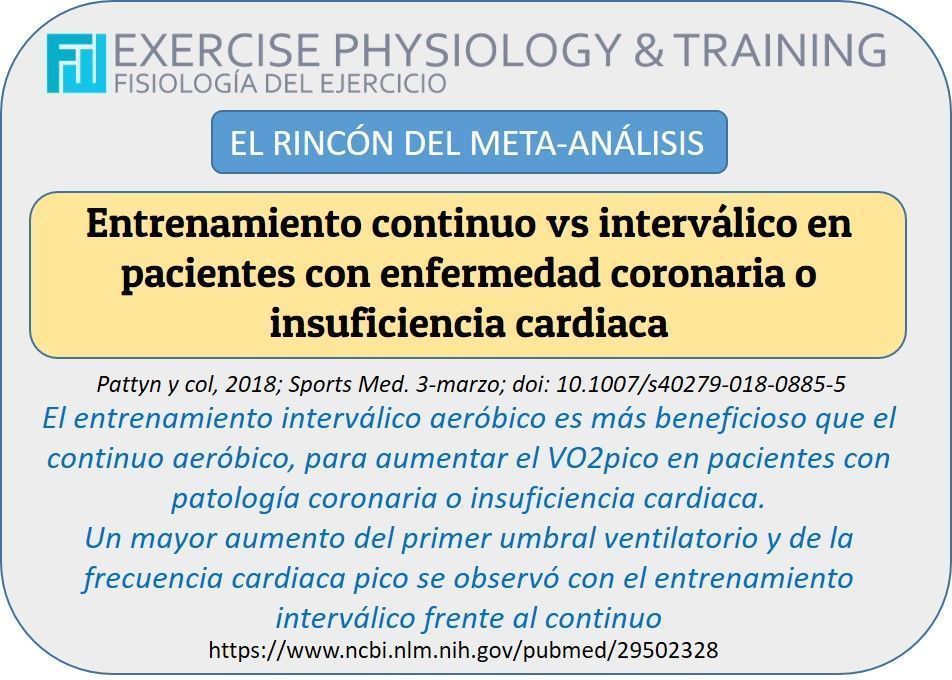 EXERCISE PHYSIOLOGY & TRAINING
FISIOLOGÍA DEL EJERCICIO

EL RINCÓN DEL META-ANÁLISIS

Entrenamiento continuo vs interválico en pacientes con enfermedad coronaria o insuficiencia cardiaca

Pattyn y col, 2018; Sports Med. 3-marzo; doi: 10.1007/s40279-018-0885-5

El entrenamiento interválico aeróbico es más beneficioso que el continuo aeróbico, para aumentar el VO2pico en pacientes con patología coronaria o insuficiencia cardiaca.
Un mayor aumento del primer umbral ventilatorio y de la frecuencia cardiaca pico se observó con el entrenamiento interválico frente al continuo

https://www.ncbi.nlm.nih.gov/pubmed/29502328